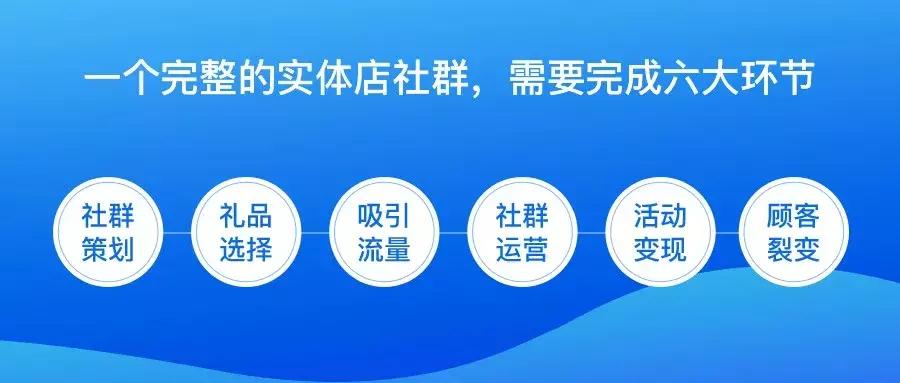 一个完整的实体店社群，需要完成六大环节

社群策划

礼品选择

吸引流量

社群运营

活动变现

顾客裂变